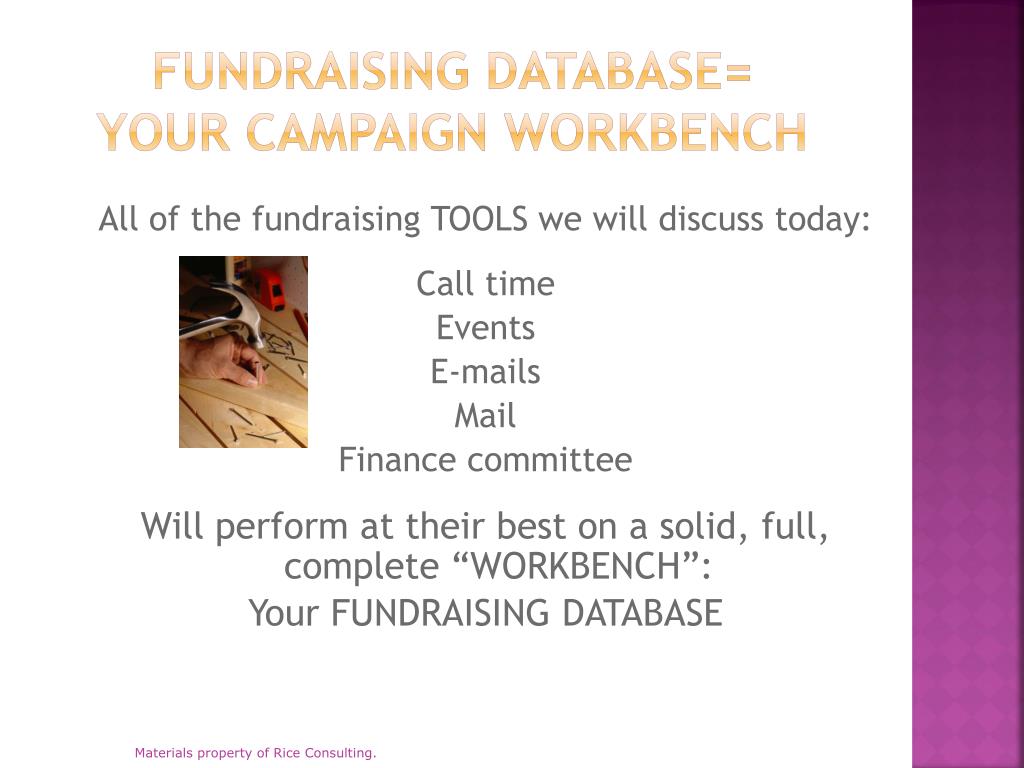 FUNDRAISING DATABASE= YOUR CAMPAIGN WORKBENCH

All of the fundraising TOOLS we will discuss today:

Call time
Events
E-mails
Mail
Finance committee

Will perform at their best on a solid, full, complete “WORKBENCH”:
Your FUNDRAISING DATABASE

Materials property of Rice Consulting.